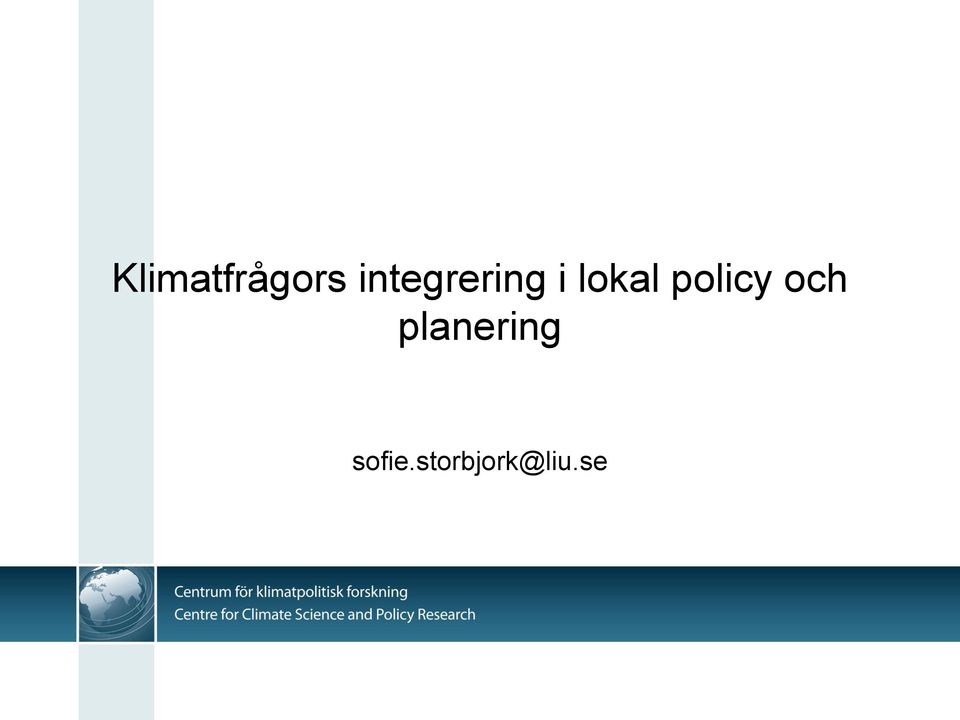 Klimatfrågors integrering i lokal policy och planering

sofie.storbjork@liu.se

Centrum för klimatpolitisk forskning
Centre for Climate Science and Policy Research